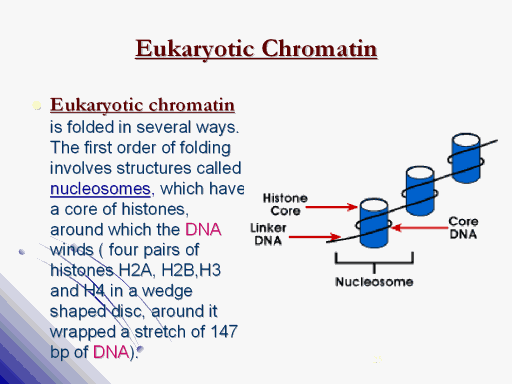 Eukaryotic Chromatin

Eukaryotic chromatin is folded in several ways. The first order of folding involves structures called nucleosomes, which have a core of histones, around which the DNA winds ( four pairs of histones H2A, H2B,H3 and H4 in a wedge shaped disc, around it wrapped a stretch of 147 bp of DNA).

Histone Core
Linker DNA
Core DNA
Nucleosome